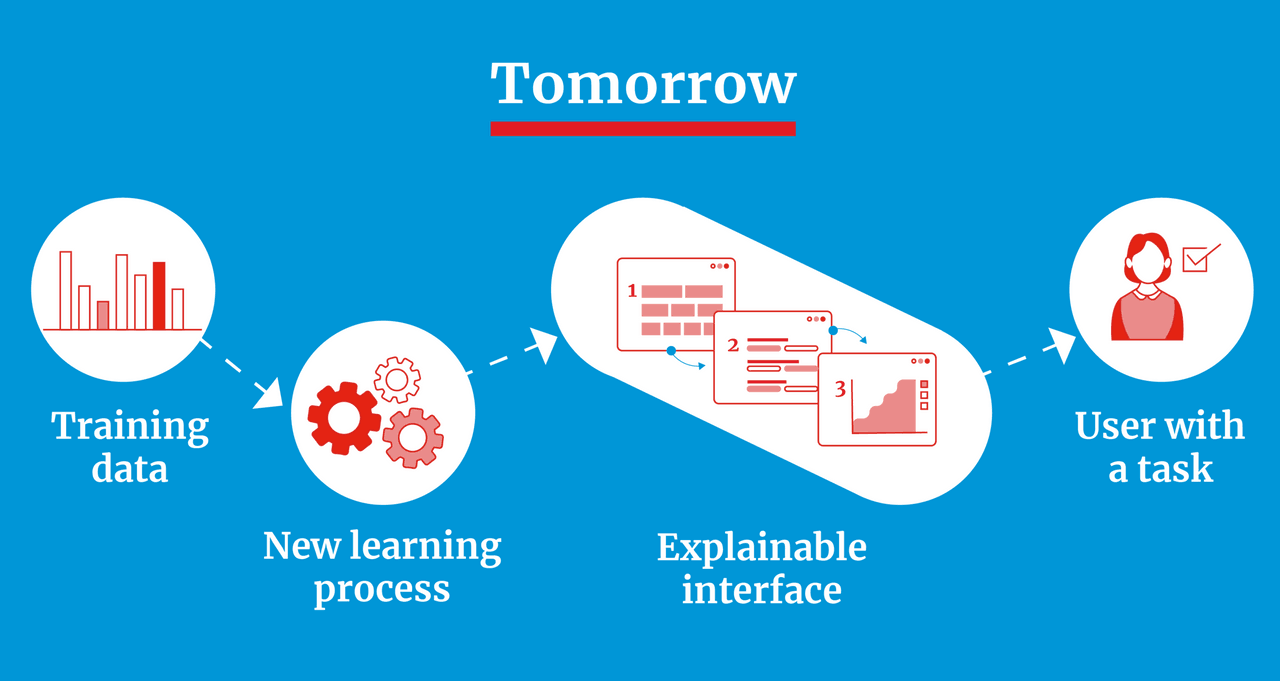 Tomorrow

Training data

New learning process

1

2

3

Explainable interface

User with a task